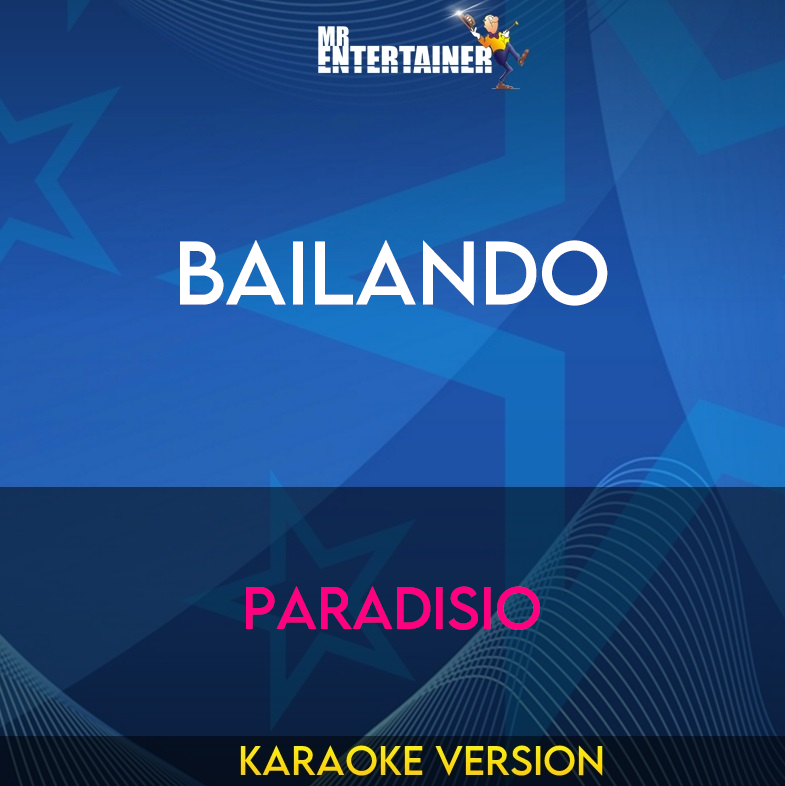 MR ENTERTAINER

BAILANDO

PARADISIO

KARAOKE VERSION